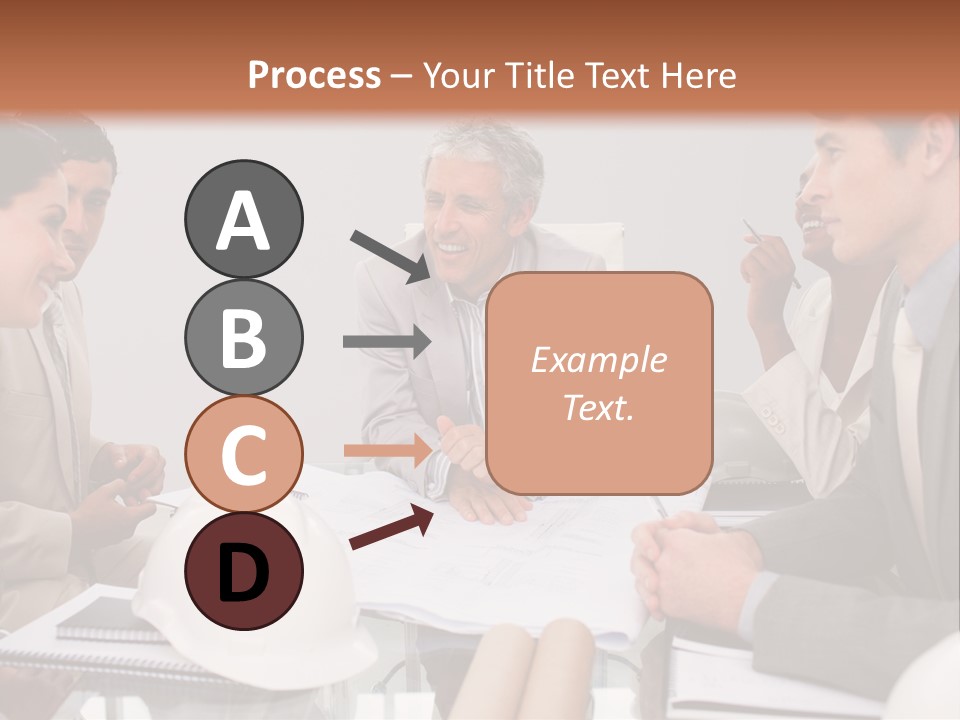 Process – Your Title Text Here

A

B

C

D

Example Text.